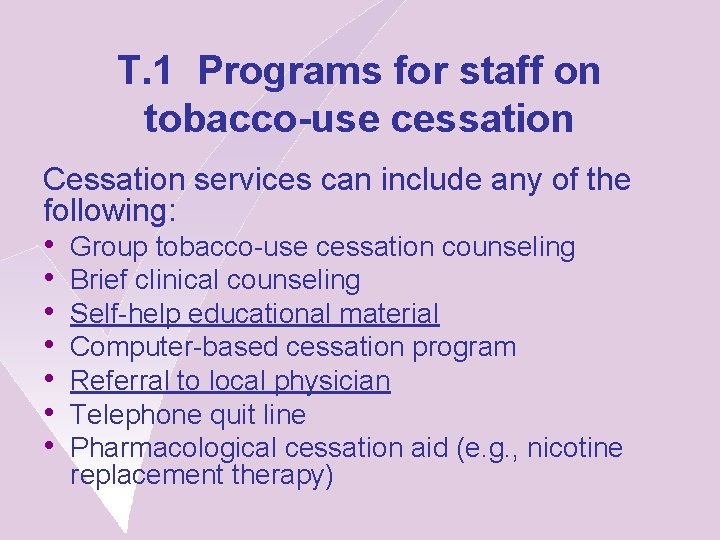 T.1 Programs for staff on tobacco-use cessation

Cessation services can include any of the following:

• Group tobacco-use cessation counseling
• Brief clinical counseling
• Self-help educational material
• Computer-based cessation program
• Referral to local physician
• Telephone quit line
• Pharmacological cessation aid (e.g., nicotine replacement therapy)